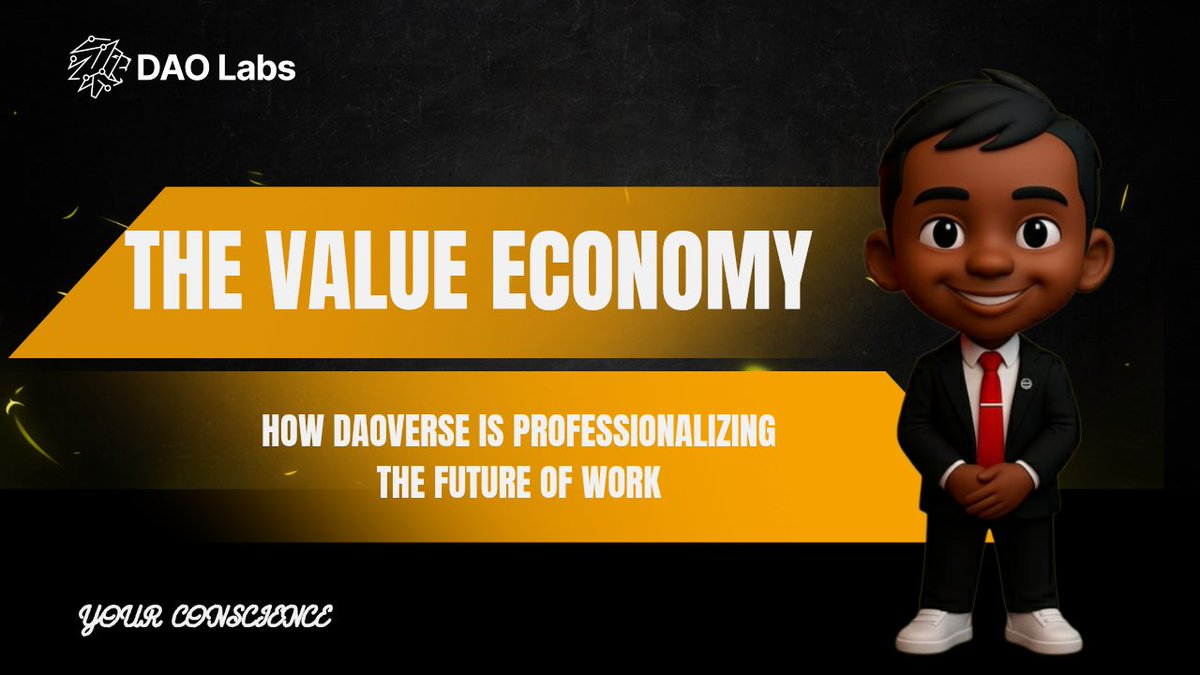 DAO Labs

THE VALUE ECONOMY

HOW DAOVERSE IS PROFESSIONALIZING THE FUTURE OF WORK

YOUR CONSCIENCE